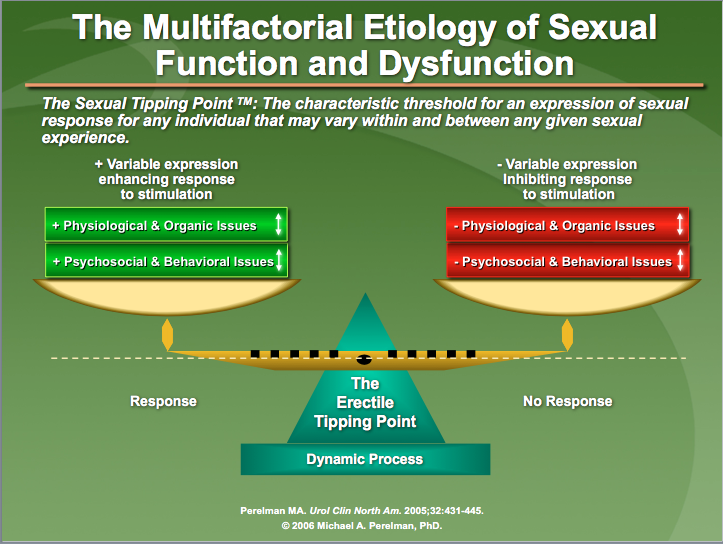 The Multifactorial Etiology of Sexual Function and Dysfunction

The Sexual Tipping Point ™: The characteristic threshold for an expression of sexual response for any individual that may vary within and between any given sexual experience.

+ Variable expression enhancing response to stimulation

+ Physiological & Organic Issues

+ Psychosocial & Behavioral Issues

- Variable expression Inhibiting response to stimulation

- Physiological & Organic Issues

- Psychosocial & Behavioral Issues

Response

The Erectile Tipping Point

No Response

Dynamic Process

Perelman MA. Urol Clin North Am. 2005;32:431-445.

© 2006 Michael A. Perelman, PhD.